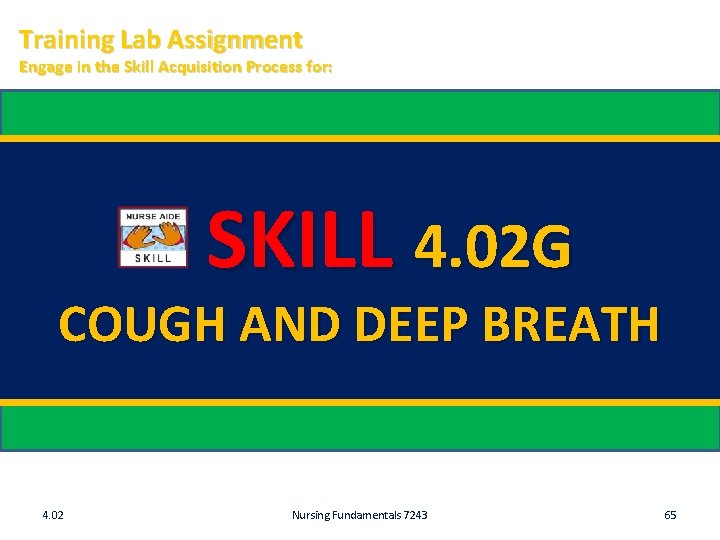 Training Lab Assignment
Engage in the Skill Acquisition Process for:

NURSE AIDE
SKILL

SKILL 4.02G
COUGH AND DEEP BREATH

4.02
Nursing Fundamentals 7243
65